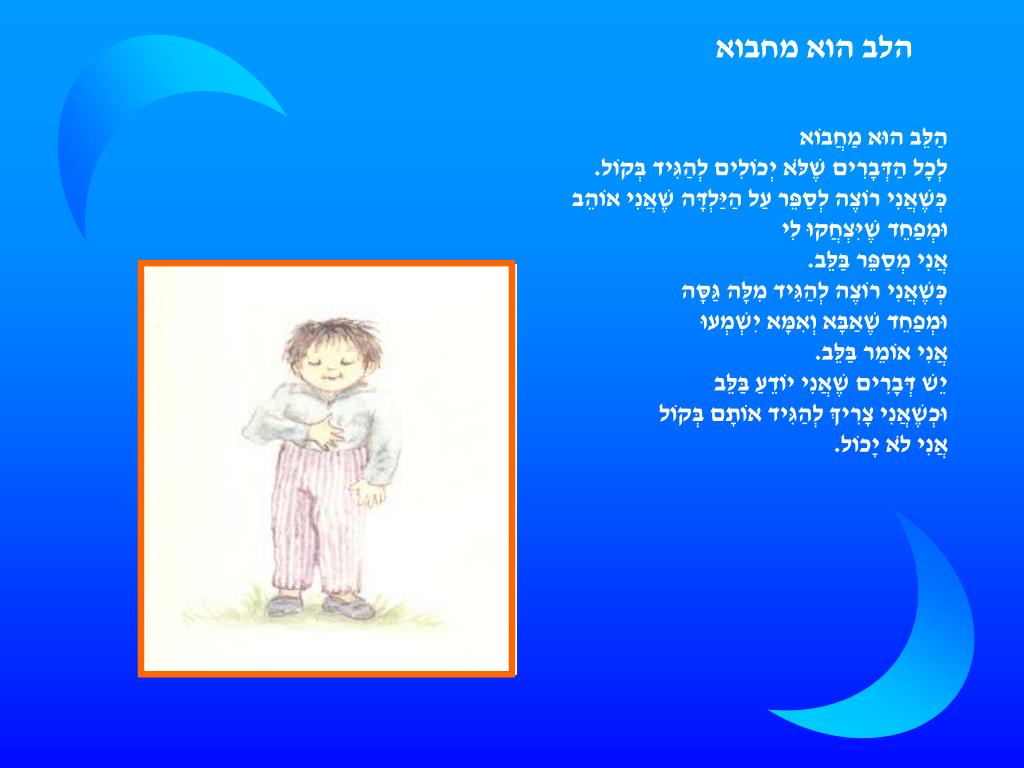 הלב הוא מחבוא

הַלֵּב הוּא מַחֲבוֹא
לְכָל הַדְּבָרִים שֶׁלֹּא יְכוֹלִים לְהַגִּיד בְּקוֹל.
כְּשֶׁאֲנִי רוֹצֶה לְסַפֵּר עַל הַיַּלְדָּה שֶׁאֲנִי אוֹהֵב
וּמְפַחֵד שֶׁיִּצְחֲקוּ לִי
אֲנִי מְסַפֵּר בַּלֵּב.
כְּשֶׁאֲנִי רוֹצֶה לְהַגִּיד מִלָּה גַּסָּה
וּמְפַחֵד שֶׁאַבָּא וְאִמָּא יִשְׁמְעוּ
אֲנִי אוֹמֵר בַּלֵּב.
יֵשׁ דְּבָרִים שֶׁאֲנִי יוֹדֵעַ בַּלֵּב
וּכְשֶׁאֲנִי צָרִיךְ לְהַגִּיד אוֹתָם בְּקוֹל
אֲנִי לֹא יָכוֹל.